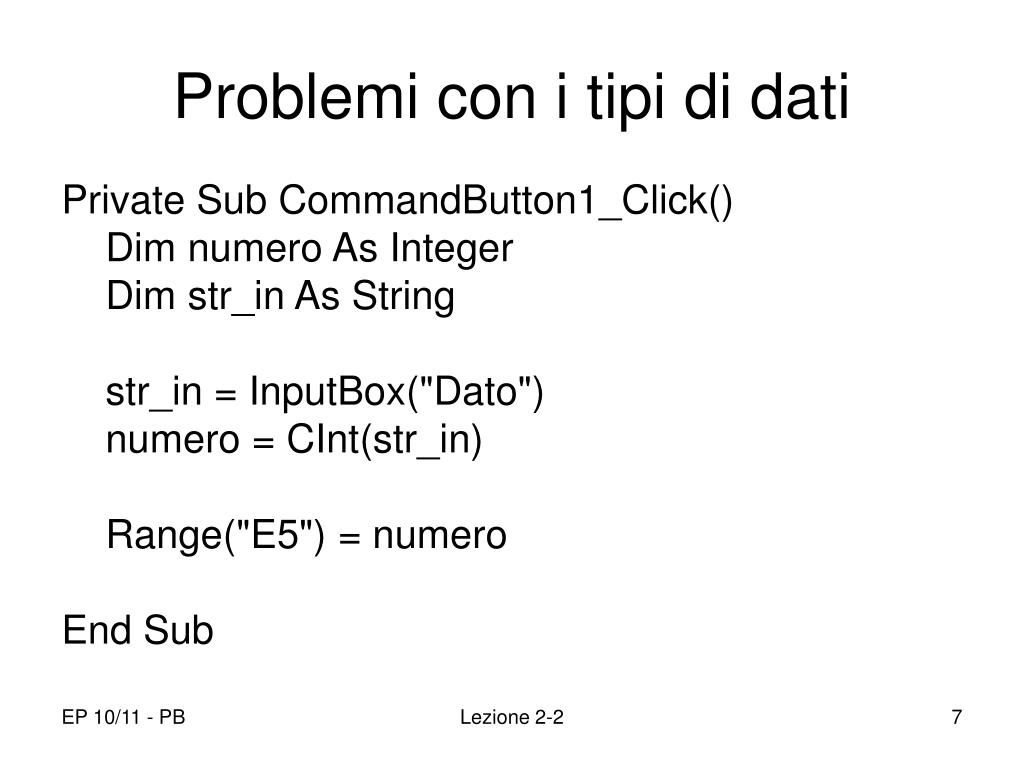 Problemi con i tipi di dati

Private Sub CommandButton1_Click()
Dim numero As Integer
Dim str_in As String

str_in = InputBox("Dato")
numero = CInt(str_in)

Range("E5") = numero

End Sub

EP 10/11 - PB

Lezione 2-2

7